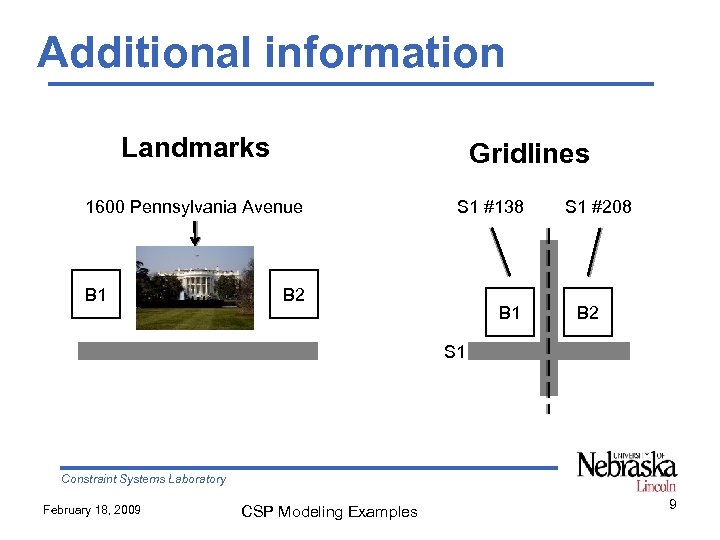 Additional information

Landmarks

1600 Pennsylvania Avenue

B1

B2

Gridlines

S1 #138

S1 #208

B1

B2

S1

Constraint Systems Laboratory

UNIVERSITY OF
Nebraska
Lincoln

February 18, 2009

CSP Modeling Examples

9